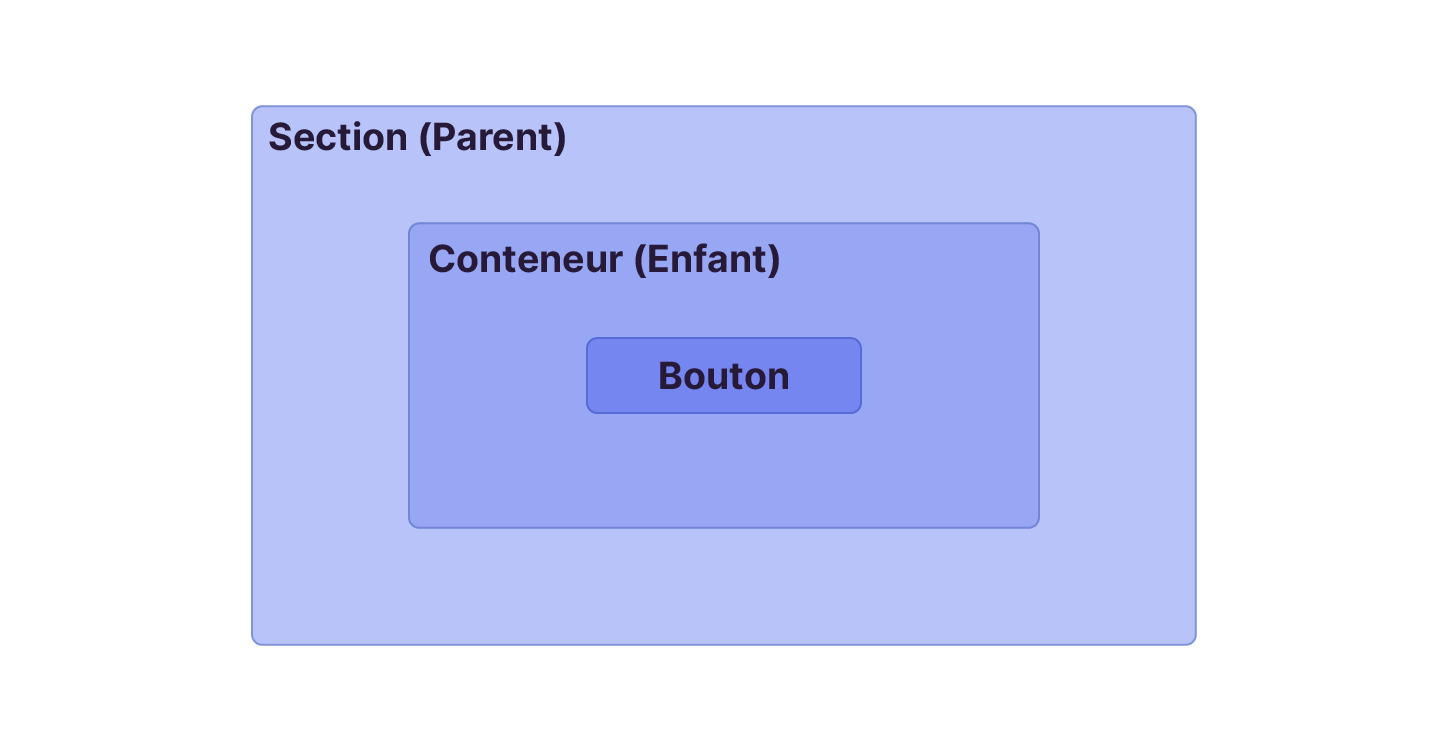 Section (Parent)

Conteneur (Enfant)

Bouton